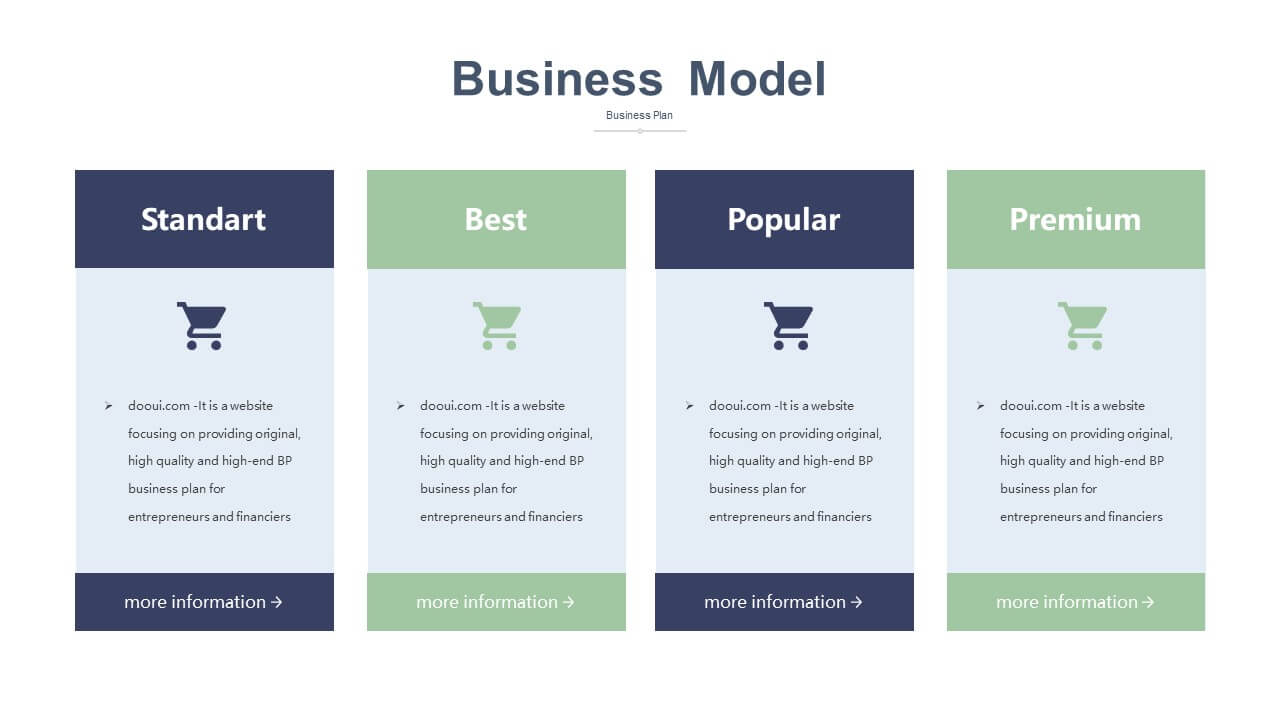 Business Model

Business Plan

Standart

➢ dooui.com -It is a website focusing on providing original, high quality and high-end BP business plan for entrepreneurs and financiers

more information →

Best

➢ dooui.com -It is a website focusing on providing original, high quality and high-end BP business plan for entrepreneurs and financiers

more information →

Popular

➢ dooui.com -It is a website focusing on providing original, high quality and high-end BP business plan for entrepreneurs and financiers

more information →

Premium

➢ dooui.com -It is a website focusing on providing original, high quality and high-end BP business plan for entrepreneurs and financiers

more information →